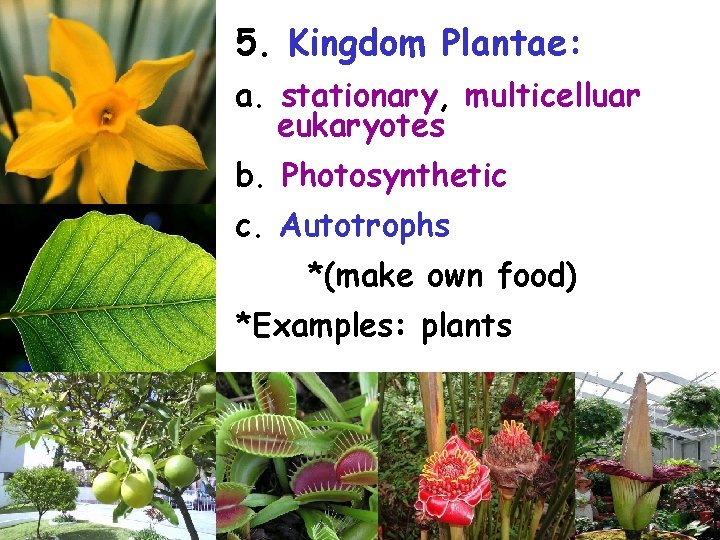 5. Kingdom Plantae:

a. stationary, multicelluar eukaryotes

b. Photosynthetic

c. Autotrophs

*(make own food)

*Examples: plants